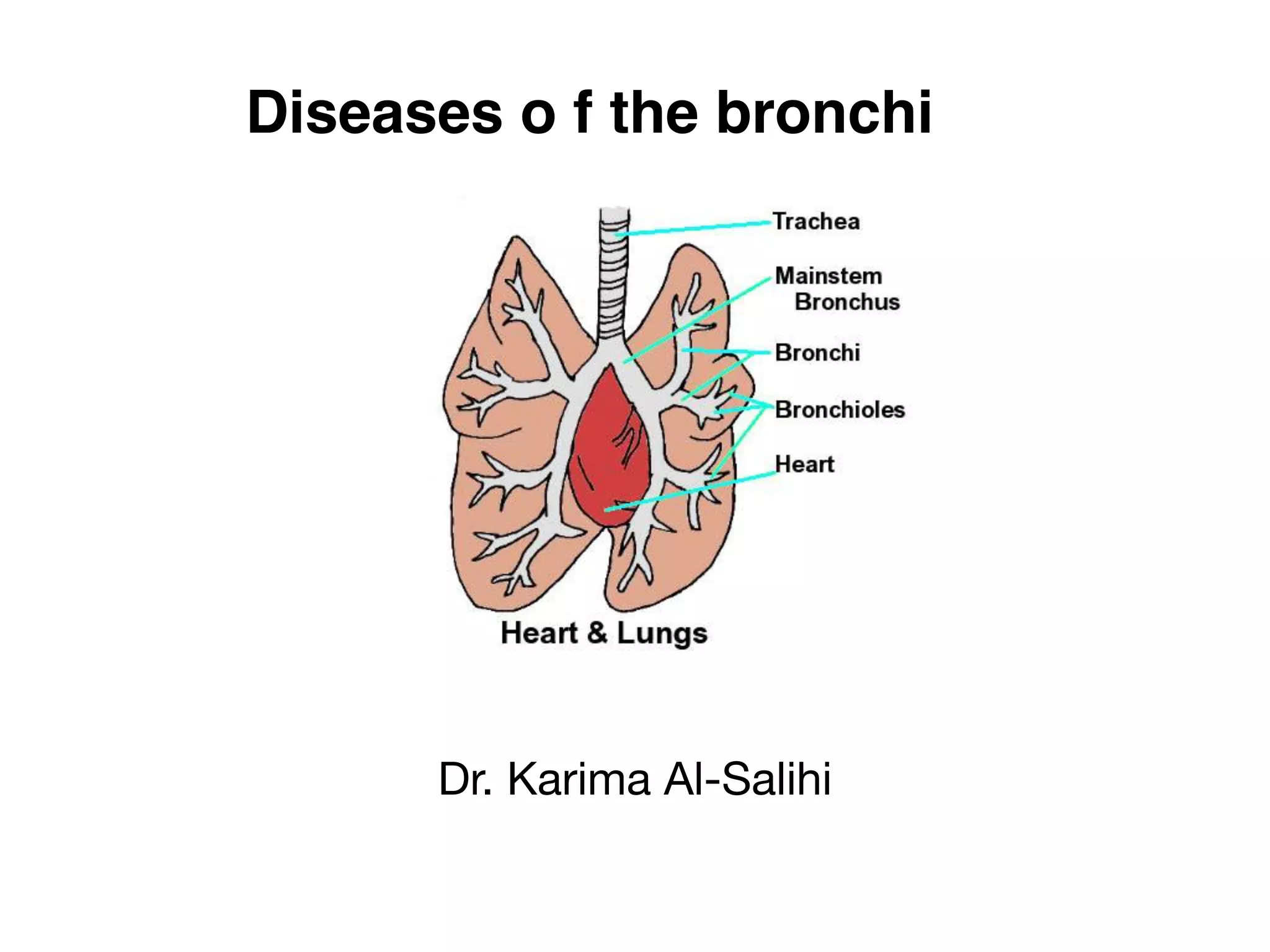 Diseases o f the bronchi

Trachea
Mainstem Bronchus
Bronchi
Bronchioles
Heart

Heart & Lungs

Dr. Karima Al-Salihi